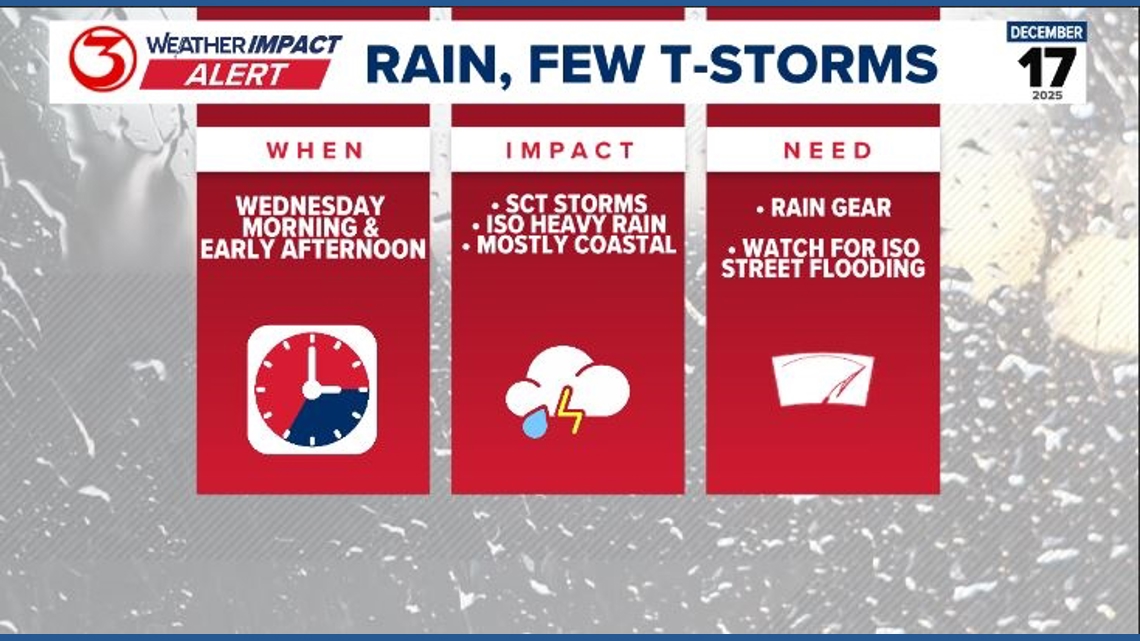 3 WEATHER IMPACT ALERT

RAIN, FEW T-STORMS

DECEMBER
17
2025

WHEN

WEDNESDAY MORNING & EARLY AFTERNOON

IMPACT

• SCT STORMS
• ISO HEAVY RAIN
• MOSTLY COASTAL

NEED

• RAIN GEAR

• WATCH FOR ISO STREET FLOODING